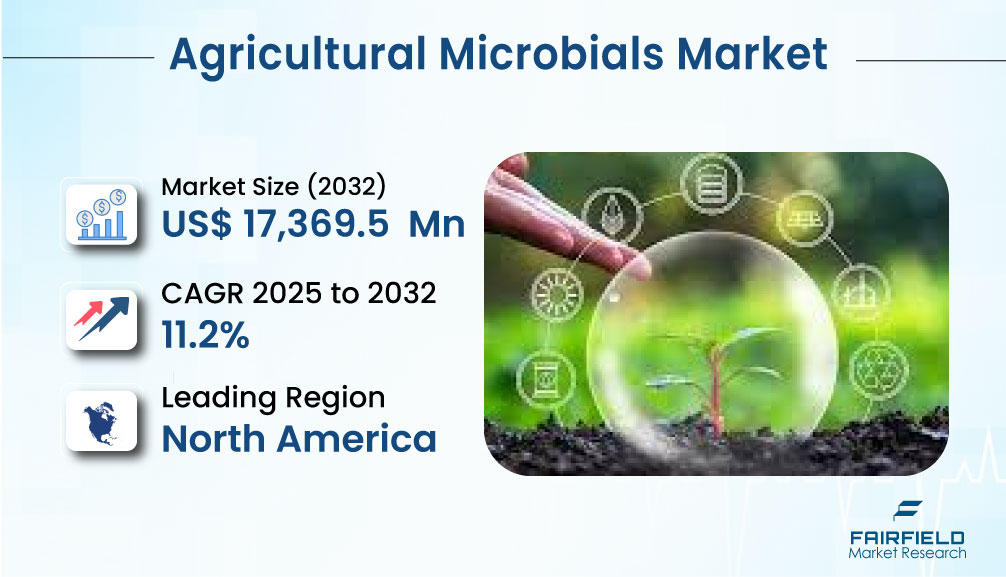 Agricultural Microbials Market

Market Size (2032)
US$ 17,369.5 Mn

CAGR 2025 to 2032
11.2%

Leading Region
North America

FAIRFIELD
Market Research